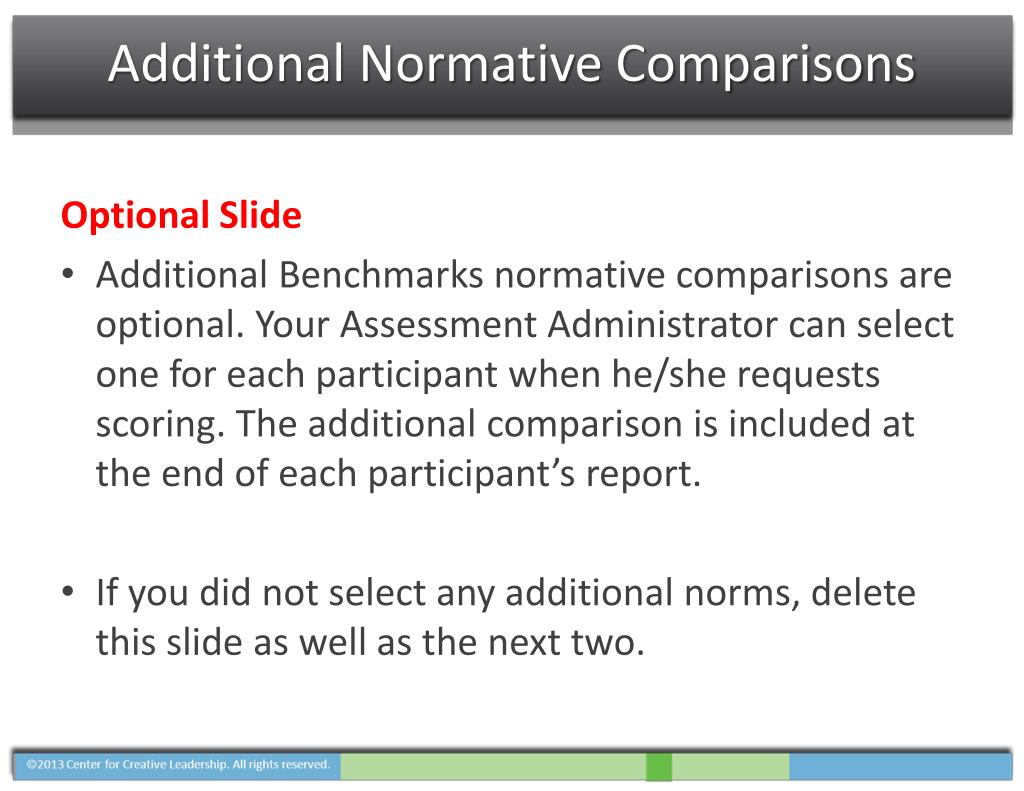 Additional Normative Comparisons

Optional Slide

• Additional Benchmarks normative comparisons are optional. Your Assessment Administrator can select one for each participant when he/she requests scoring. The additional comparison is included at the end of each participant's report.

• If you did not select any additional norms, delete this slide as well as the next two.

©2013 Center for Creative Leadership. All rights reserved.